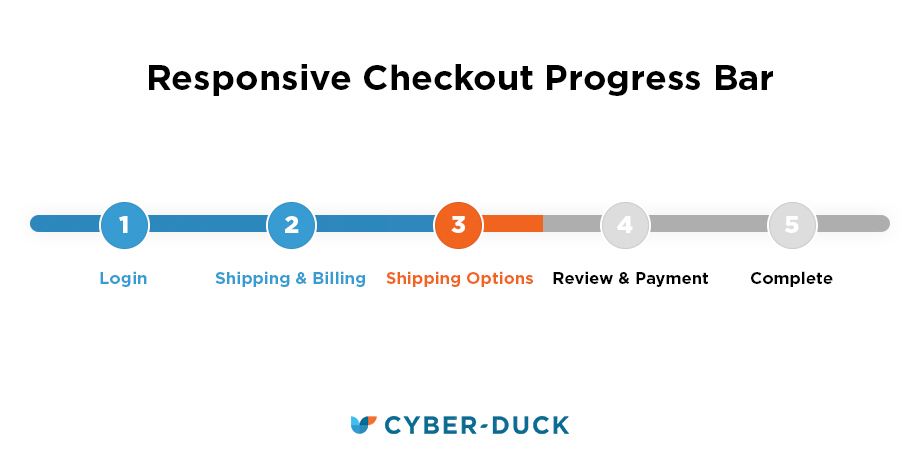 Responsive Checkout Progress Bar

1
Login

2
Shipping & Billing

3
Shipping Options

4
Review & Payment

5
Complete

CYBER-DUCK